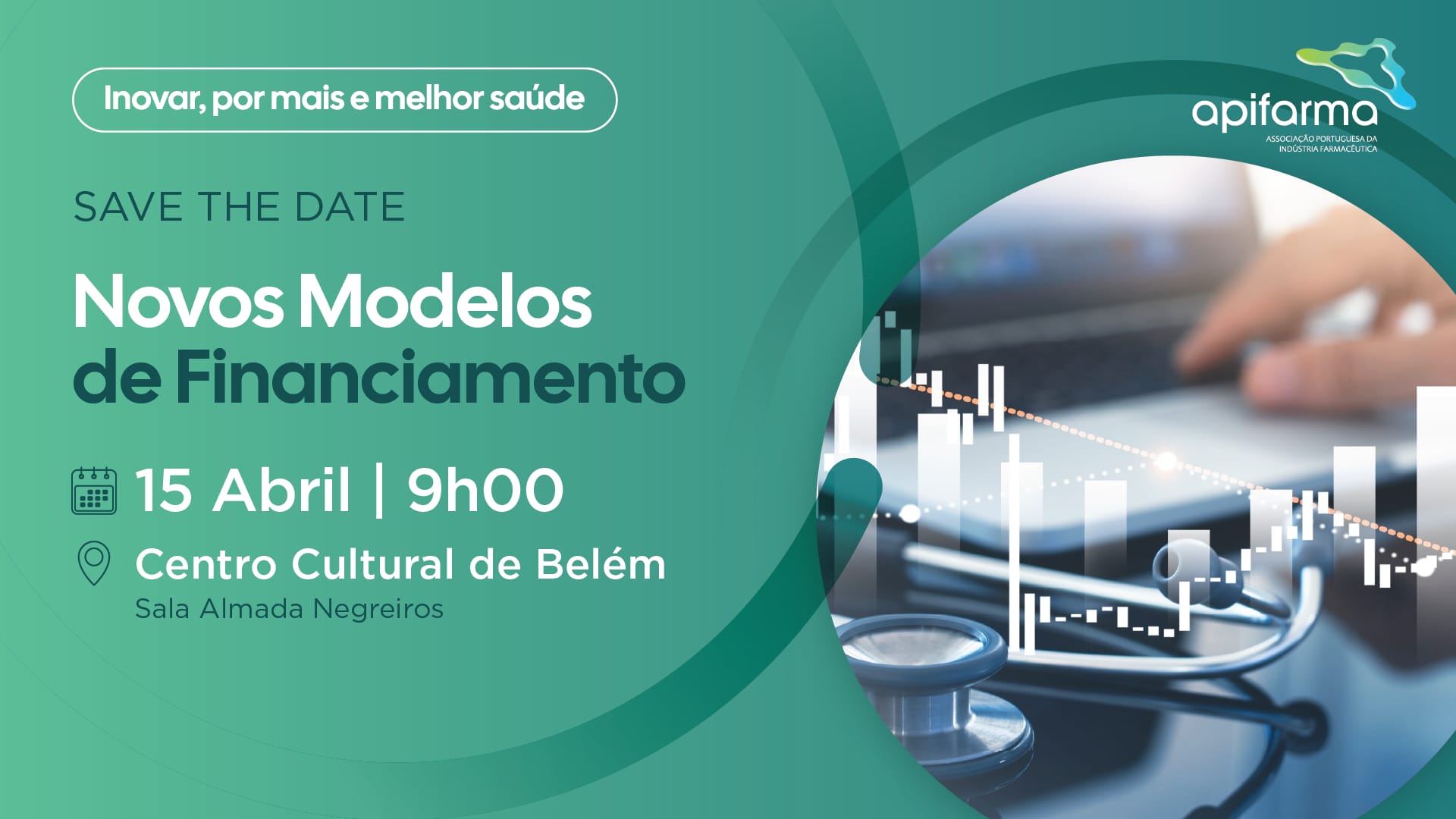 Inovar, por mais e melhor saúde

apifarma
ASSOCIAÇÃO PORTUGUESA DA INDÚSTRIA FARMACÊUTICA

SAVE THE DATE

Novos Modelos de Financiamento

15 Abril | 9h00

Centro Cultural de Belém
Sala Almada Negreiros